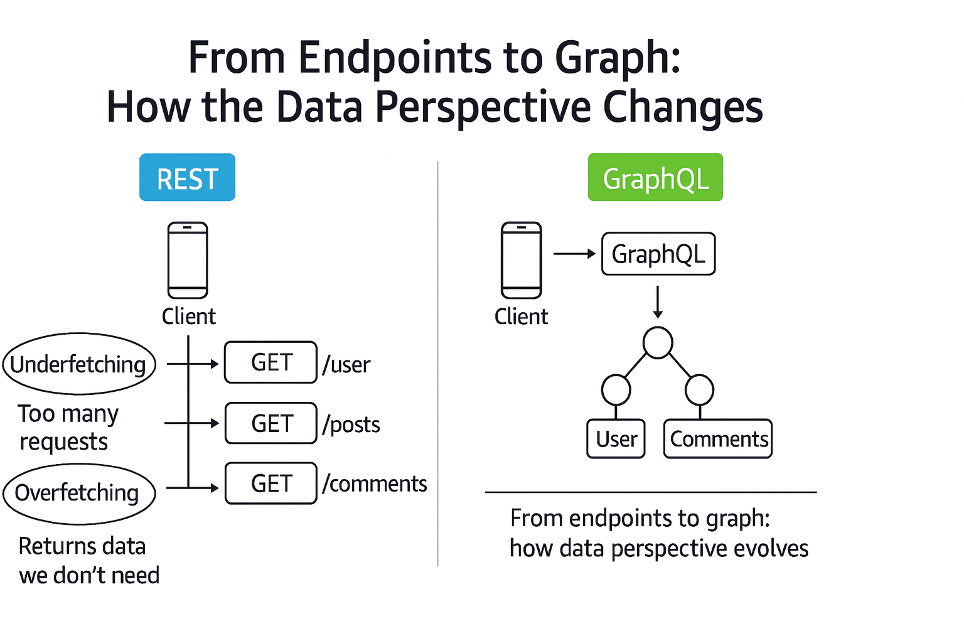 From Endpoints to Graph:
How the Data Perspective Changes

REST

Client

Underfetching

Too many requests

Overfetching

Returns data we don't need

GET /user

GET /posts

GET /comments

GraphQL

Client

GraphQL

User

Comments

From endpoints to graph: how data perspective evolves